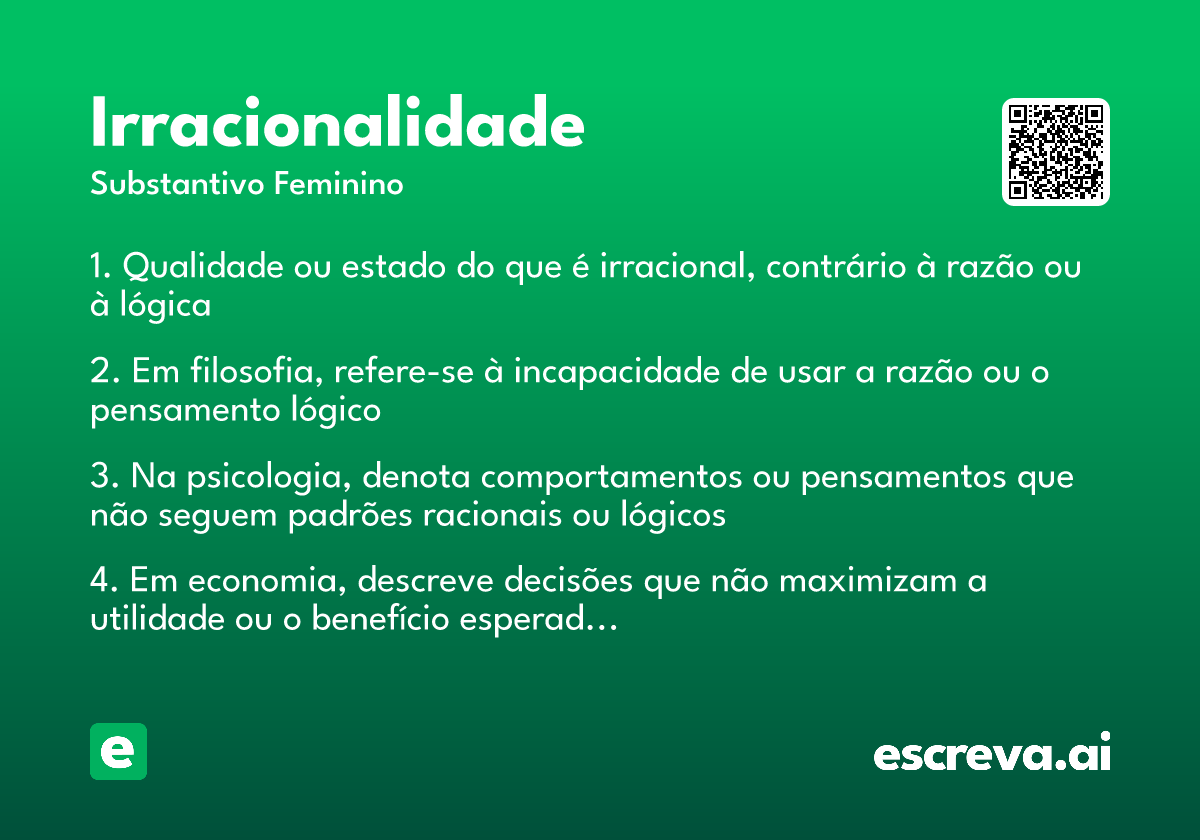 Irracionalidade
Substantivo Feminino

1. Qualidade ou estado do que é irracional, contrário à razão ou à lógica

2. Em filosofia, refere-se à incapacidade de usar a razão ou o pensamento lógico

3. Na psicologia, denota comportamentos ou pensamentos que não seguem padrões racionais ou lógicos

4. Em economia, descreve decisões que não maximizam a utilidade ou o benefício esperad...

e

escreva.ai